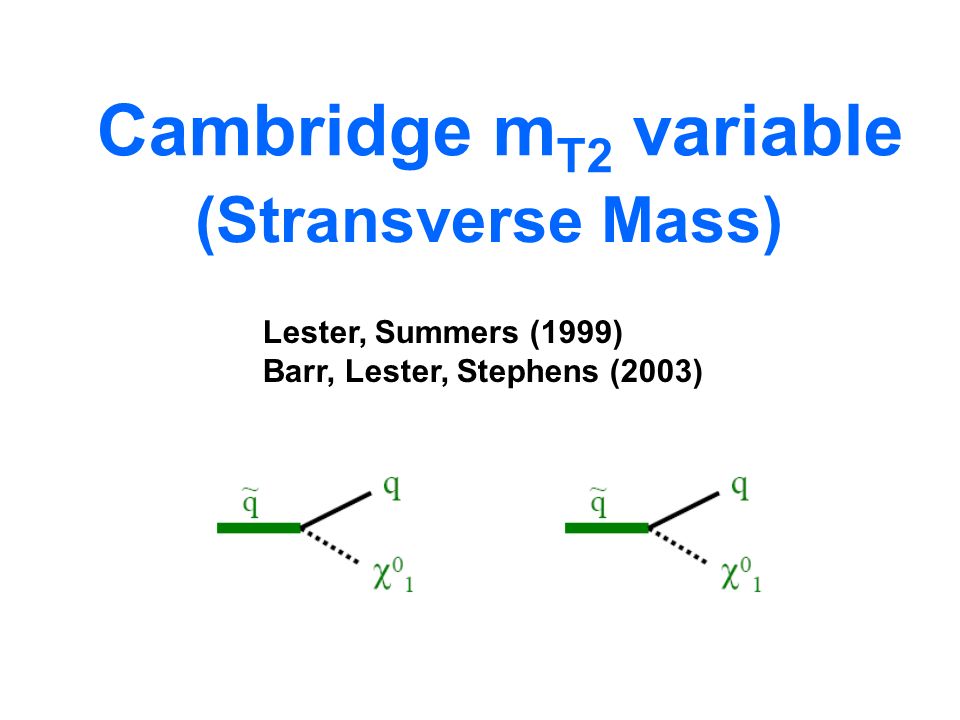 Cambridge $m_{T2}$ variable
(Stransverse Mass)

Lester, Summers (1999)
Barr, Lester, Stephens (2003)

$\tilde{q}$ q $\chi^0_1$

$\tilde{q}$ q $\chi^0_1$